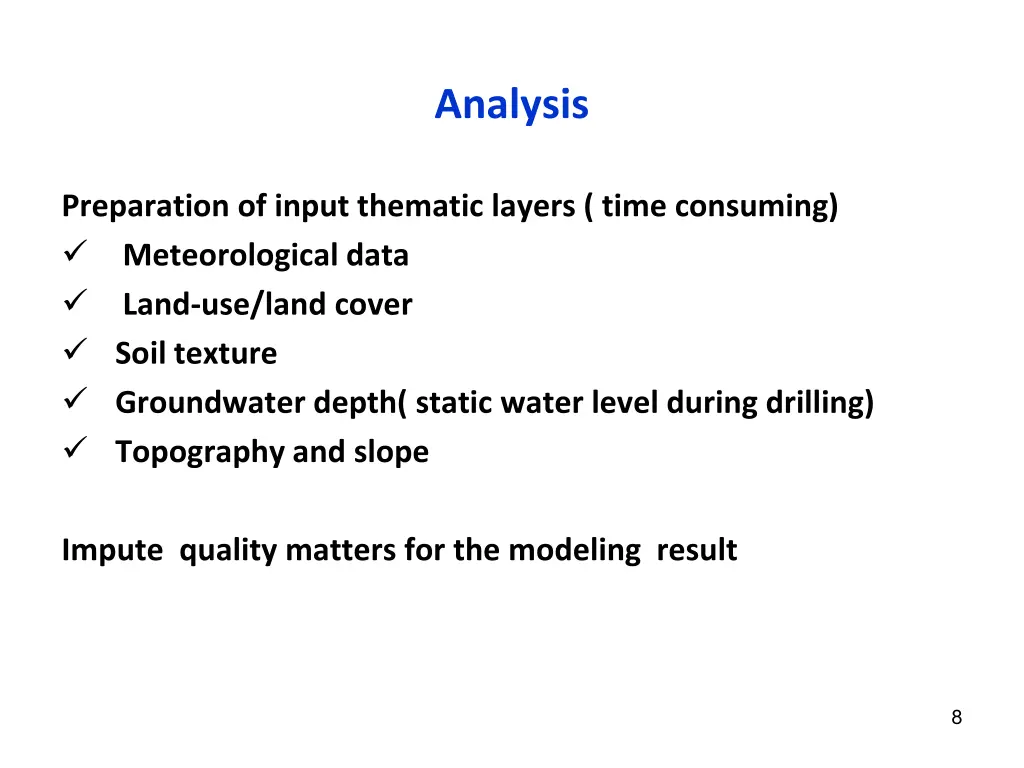 Analysis

Preparation of input thematic layers ( time consuming)
✓ Meteorological data
✓ Land-use/land cover
✓ Soil texture
✓ Groundwater depth( static water level during drilling)
✓ Topography and slope

Impute quality matters for the modeling result

8